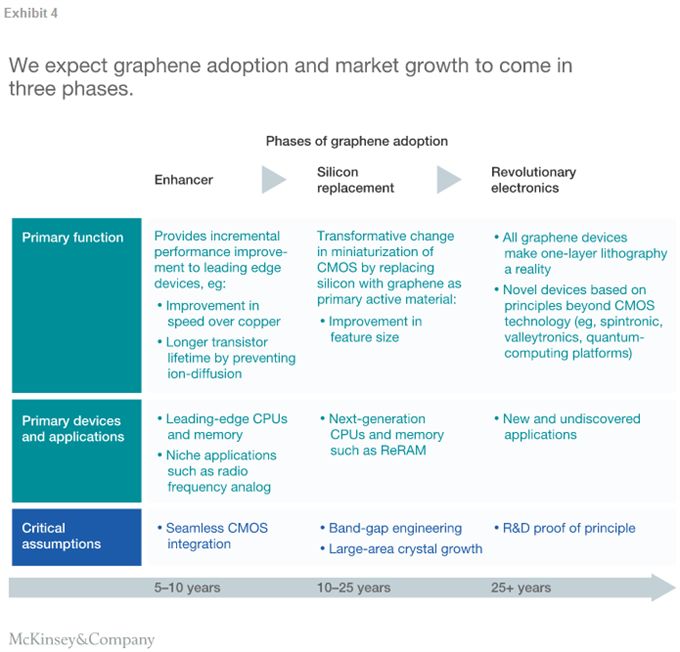 Exhibit 4

We expect graphene adoption and market growth to come in three phases.

Phases of graphene adoption

| | Enhancer | Silicon replacement | Revolutionary electronics |
|---|---|---|---|
| Primary function | Provides incremental performance improvement to leading edge devices, eg: • Improvement in speed over copper • Longer transistor lifetime by preventing ion-diffusion | Transformative change in miniaturization of CMOS by replacing silicon with graphene as primary active material: • Improvement in feature size | • All graphene devices make one-layer lithography a reality • Novel devices based on principles beyond CMOS technology (eg, spintronic, valleytronics, quantum-computing platforms) |
| Primary devices and applications | • Leading-edge CPUs and memory • Niche applications such as radio frequency analog | • Next-generation CPUs and memory such as ReRAM | • New and undiscovered applications |
| Critical assumptions | • Seamless CMOS integration | • Band-gap engineering • Large-area crystal growth | • R&D proof of principle |
| | 5–10 years | 10–25 years | 25+ years |

McKinsey&Company